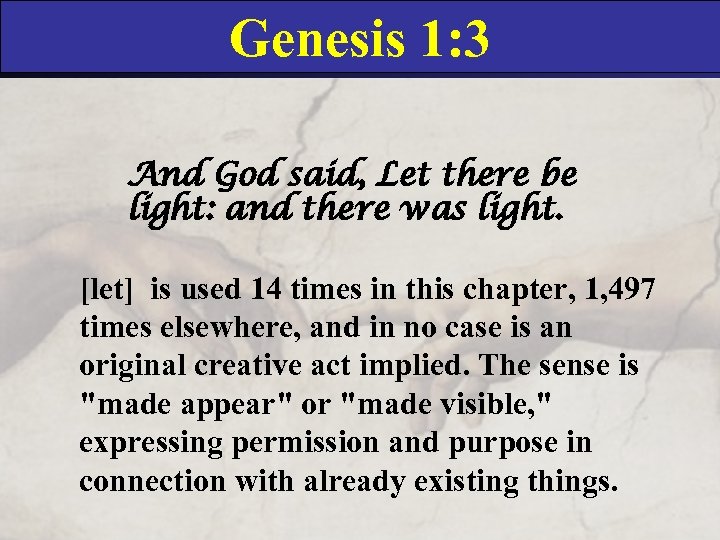 Genesis 1:3

And God said, Let there be light: and there was light.

[let] is used 14 times in this chapter, 1,497 times elsewhere, and in no case is an original creative act implied. The sense is "made appear" or "made visible," expressing permission and purpose in connection with already existing things.